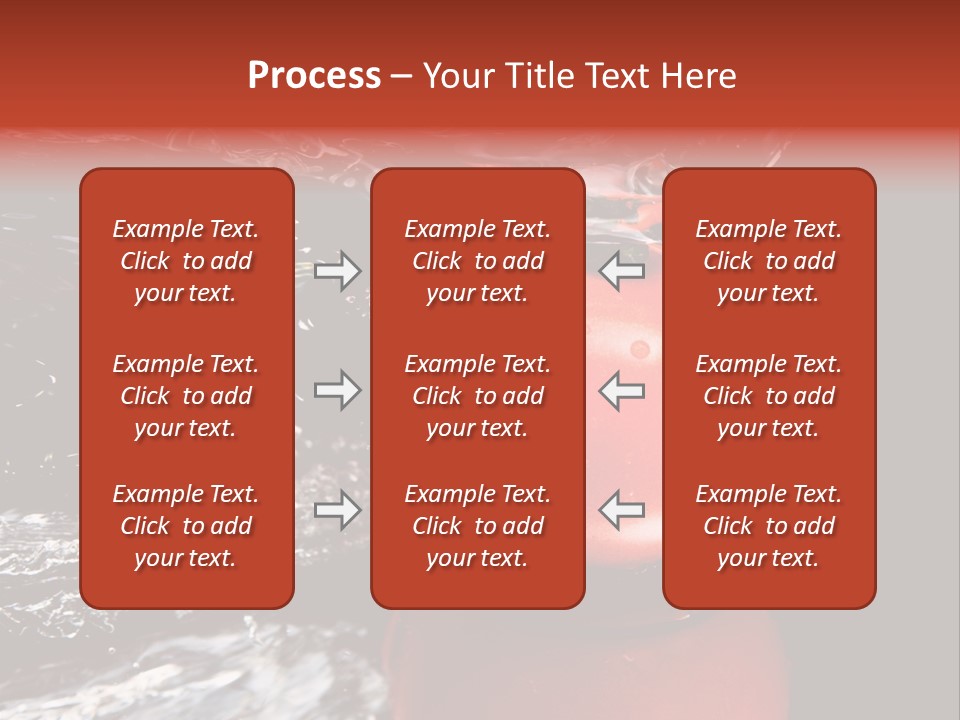 Process – Your Title Text Here

Example Text. Click to add your text.

Example Text. Click to add your text.

Example Text. Click to add your text.

Example Text. Click to add your text.

Example Text. Click to add your text.

Example Text. Click to add your text.

Example Text. Click to add your text.

Example Text. Click to add your text.

Example Text. Click to add your text.